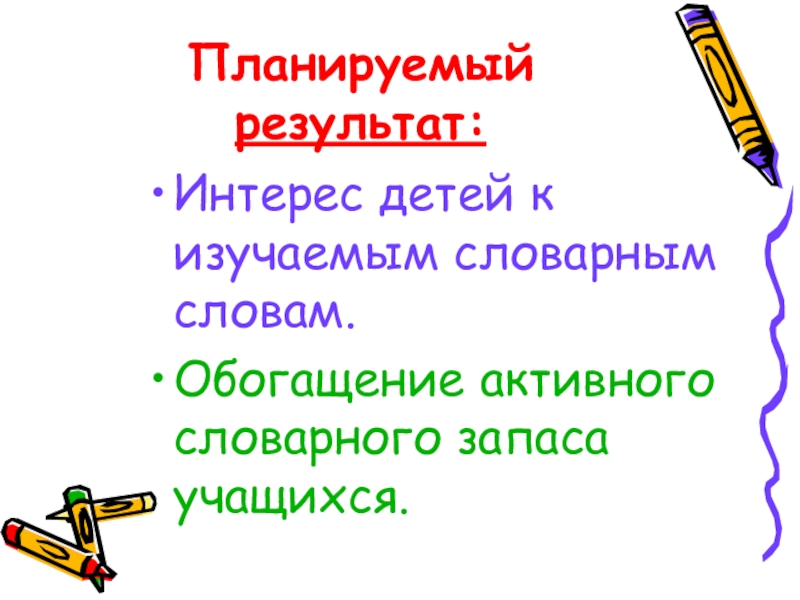 Планируемый результат:

• Интерес детей к изучаемым словарным словам.

• Обогащение активного словарного запаса учащихся.